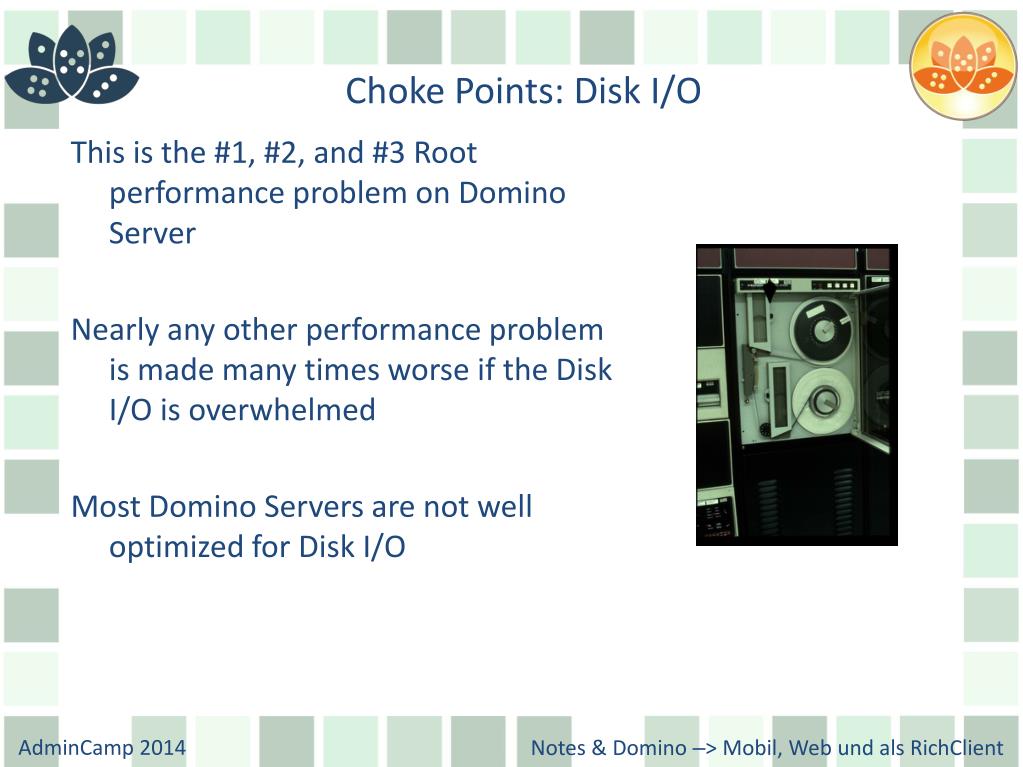 Choke Points: Disk I/O

This is the #1, #2, and #3 Root performance problem on Domino Server

Nearly any other performance problem is made many times worse if the Disk I/O is overwhelmed

Most Domino Servers are not well optimized for Disk I/O

AdminCamp 2014

Notes & Domino –> Mobil, Web und als RichClient